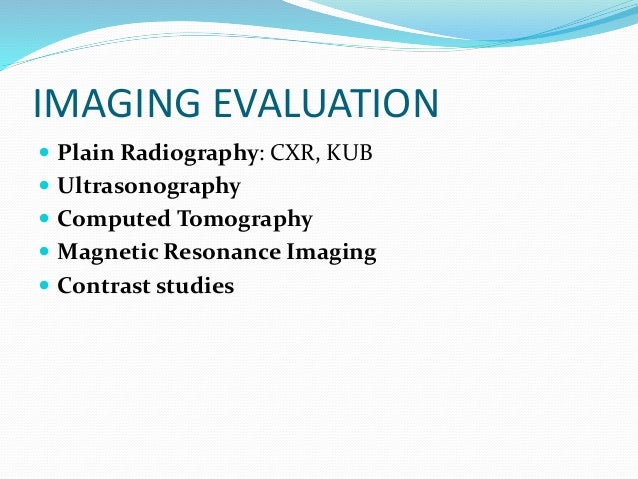 IMAGING EVALUATION

- Plain Radiography: CXR, KUB
- Ultrasonography
- Computed Tomography
- Magnetic Resonance Imaging
- Contrast studies